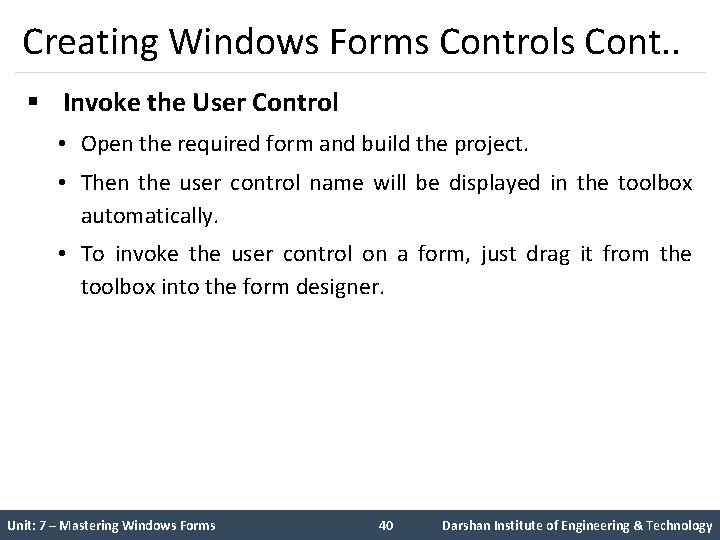 Creating Windows Forms Controls Cont..

▪ Invoke the User Control

• Open the required form and build the project.

• Then the user control name will be displayed in the toolbox automatically.

• To invoke the user control on a form, just drag it from the toolbox into the form designer.

Unit: 7 – Mastering Windows Forms 40 Darshan Institute of Engineering & Technology